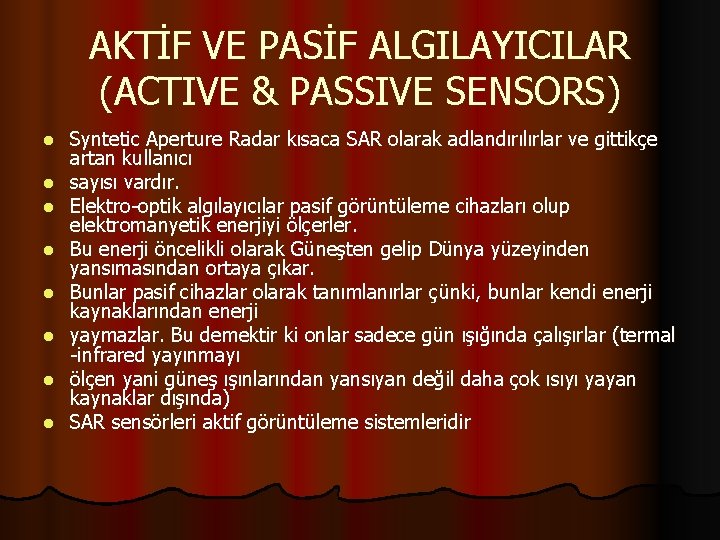 AKTİF VE PASİF ALGILAYICILAR (ACTIVE & PASSIVE SENSORS)

- Syntetic Aperture Radar kısaca SAR olarak adlandırılırlar ve gittikçe artan kullanıcı
- sayısı vardır.
- Elektro-optik algılayıcılar pasif görüntüleme cihazları olup elektromanyetik enerjiyi ölçerler.
- Bu enerji öncelikli olarak Güneşten gelip Dünya yüzeyinden yansımasından ortaya çıkar.
- Bunlar pasif cihazlar olarak tanımlanırlar çünki, bunlar kendi enerji kaynaklarından enerji
- yaymazlar. Bu demektir ki onlar sadece gün ışığında çalışırlar (termal -infrared yayınmayı
- ölçen yani güneş ışınlarından yansıyan değil daha çok ısıyı yayan kaynaklar dışında)
- SAR sensörleri aktif görüntüleme sistemleridir